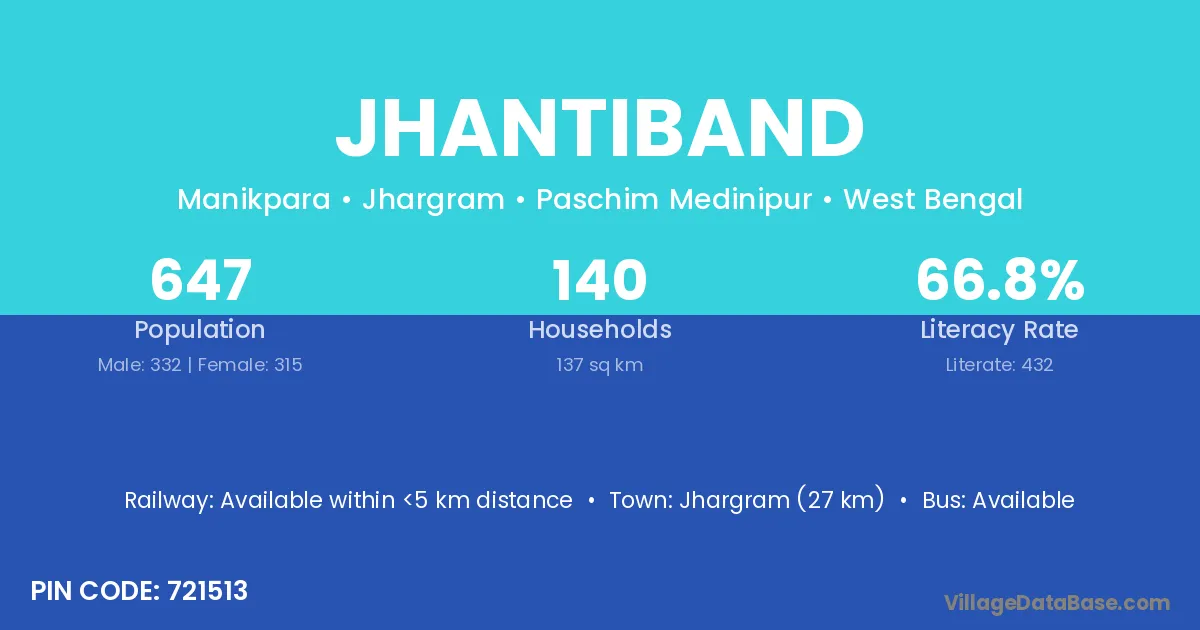 JHANTIBAND

Manikpara • Jhargram • Paschim Medinipur • West Bengal

647
Population
Male: 332 | Female: 315

140
Households
137 sq km

66.8%
Literacy Rate
Literate: 432

Railway: Available within <5 km distance • Town: Jhargram (27 km) • Bus: Available

PIN CODE: 721513

VillageDataBase.com